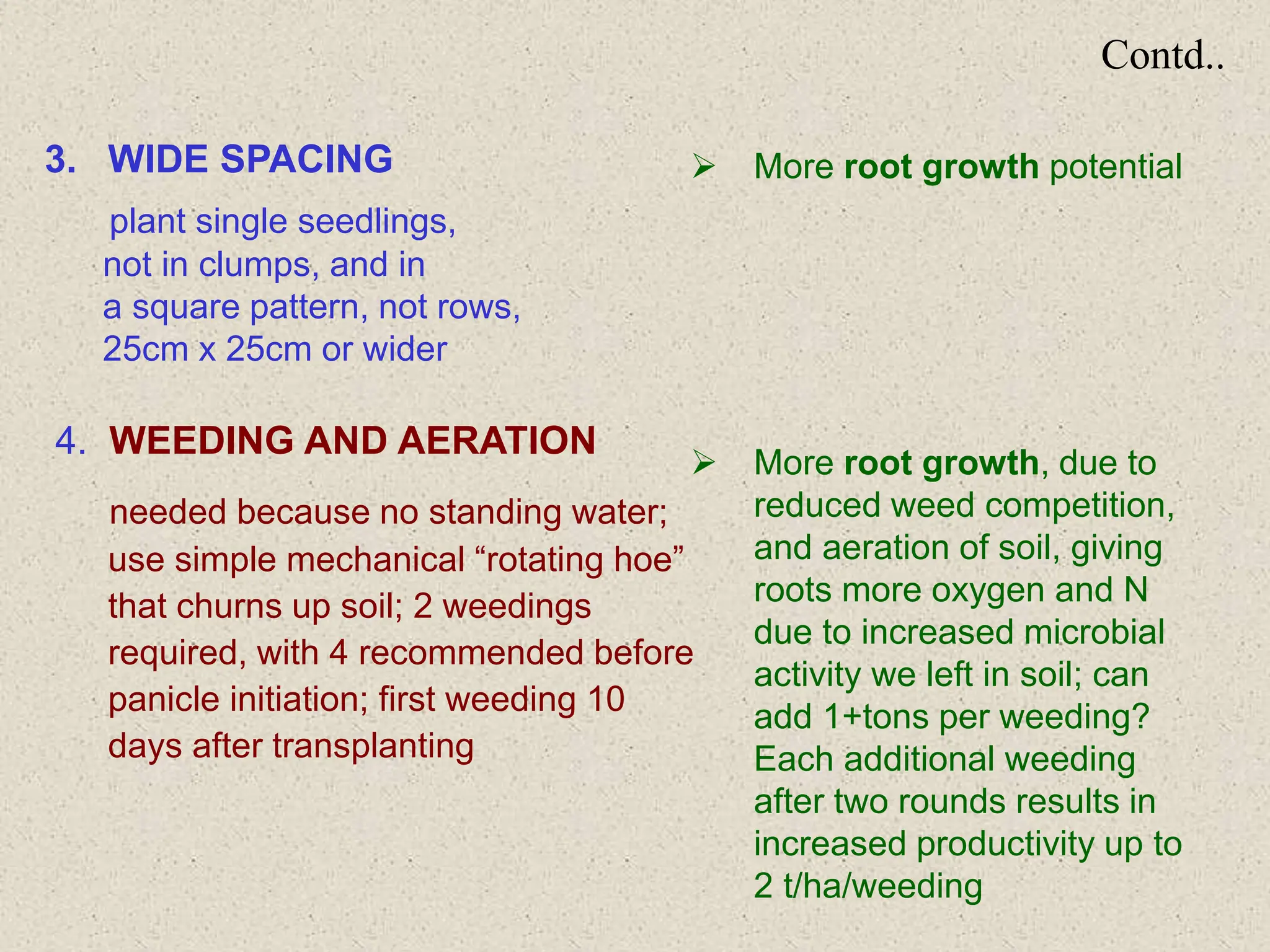 Contd..

3. WIDE SPACING

plant single seedlings, not in clumps, and in a square pattern, not rows, 25cm x 25cm or wider

4. WEEDING AND AERATION

needed because no standing water; use simple mechanical “rotating hoe” that churns up soil; 2 weedings required, with 4 recommended before panicle initiation; first weeding 10 days after transplanting

➢ More root growth potential

➢ More root growth, due to reduced weed competition, and aeration of soil, giving roots more oxygen and N due to increased microbial activity we left in soil; can add 1+tons per weeding? Each additional weeding after two rounds results in increased productivity up to 2 t/ha/weeding